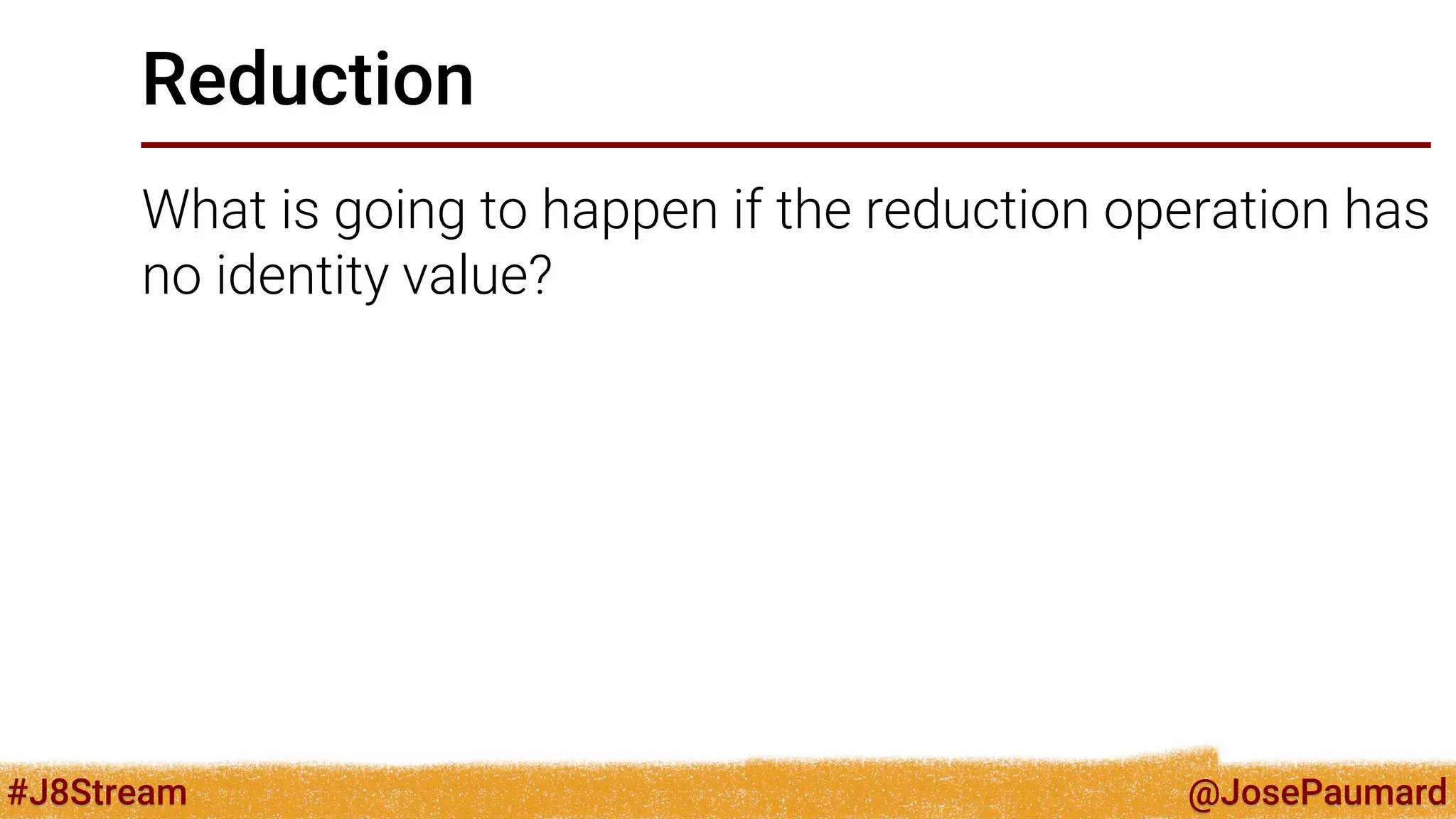 Reduction

What is going to happen if the reduction operation has no identity value?

#J8Stream

@JosePaumard